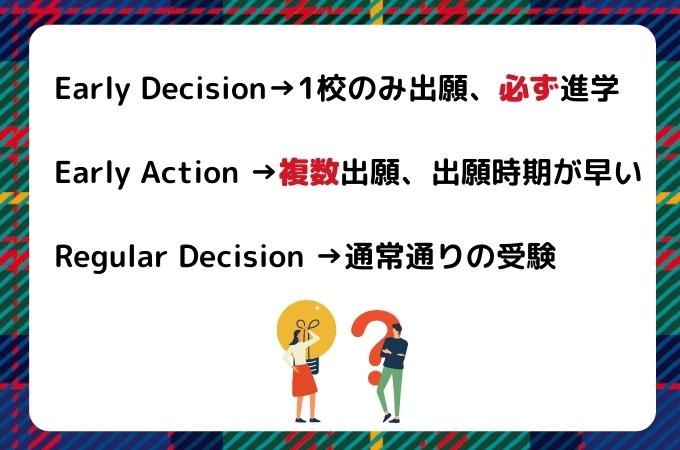 Early Decision→1校のみ出願、必ず進学

Early Action →複数出願、出願時期が早い

Regular Decision →通常通りの受験